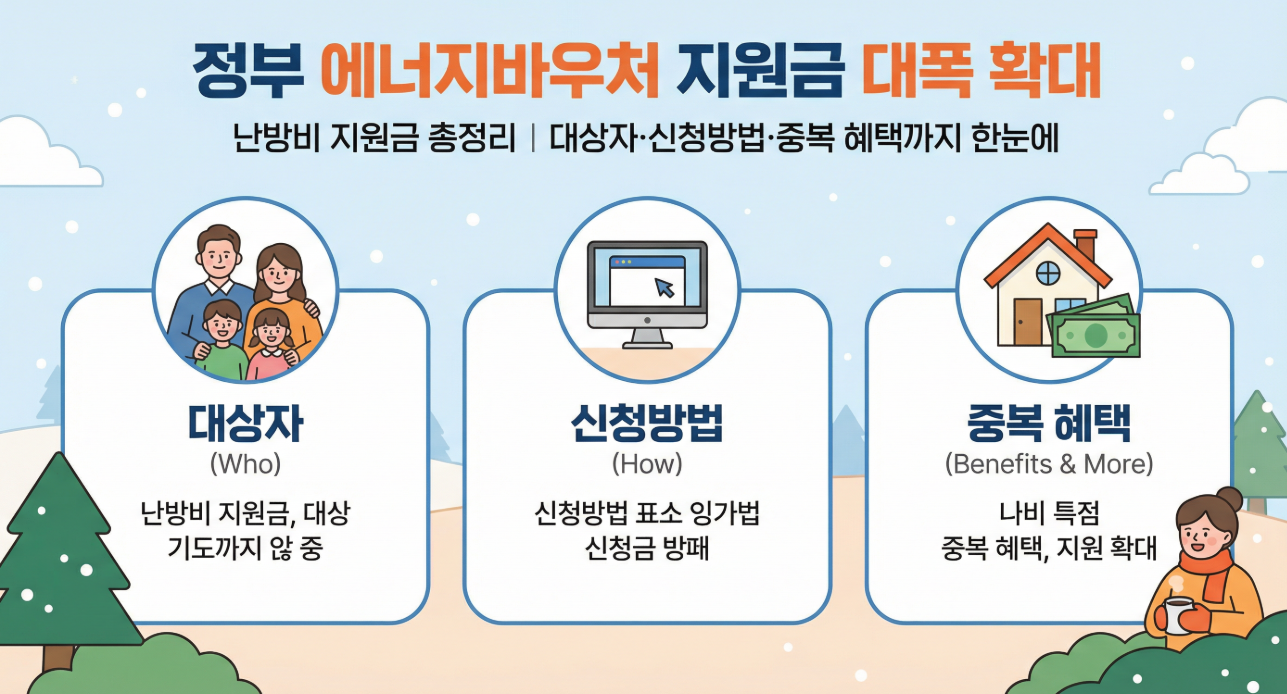 정부 에너지바우처 지원금 대폭 확대

난방비 지원금 총정리 | 대상자·신청방법·중복 혜택까지 한눈에

대상자
(Who)
난방비 지원금, 대상
기도까지 않 중

신청방법
(How)
신청방법 표소 잉가법
신청금 방패

중복 혜택
(Benefits & More)
나비 특점
중복 혜택, 지원 확대